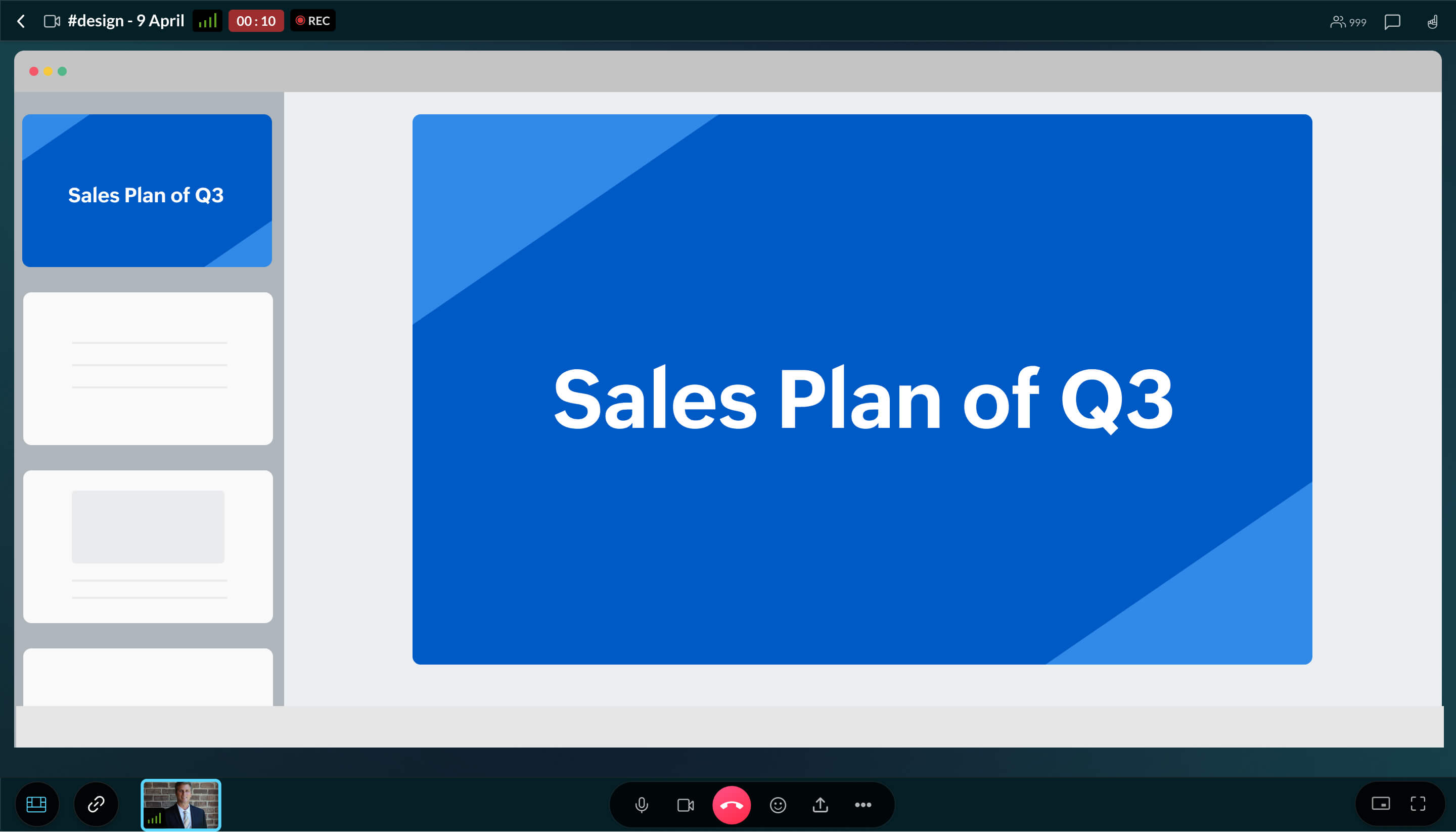 #design - 9 April 00 : 10 REC

999

Sales Plan of Q3

Sales Plan of Q3